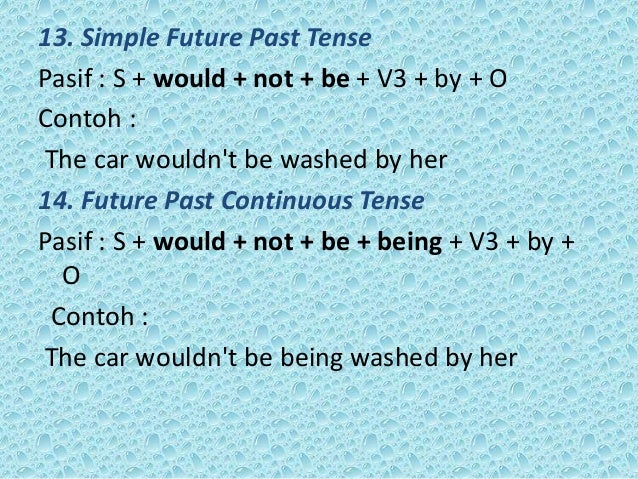 13. Simple Future Past Tense
Pasif : S + would + not + be + V3 + by + O
Contoh :
The car wouldn't be washed by her
14. Future Past Continuous Tense
Pasif : S + would + not + be + being + V3 + by + O
Contoh :
The car wouldn't be being washed by her